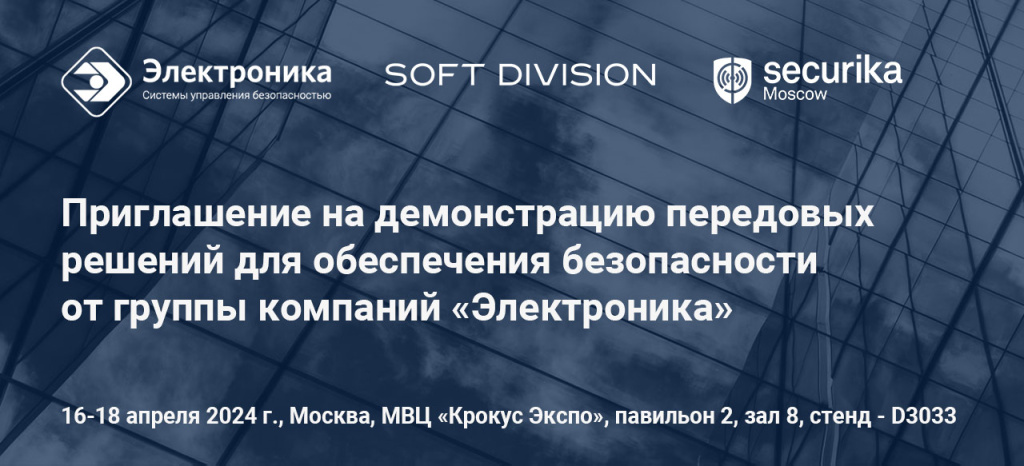 Электроника
Системы управления безопасностью

SOFT DIVISION

securika
Moscow

Приглашение на демонстрацию передовых решений для обеспечения безопасности от группы компаний «Электроника»

16-18 апреля 2024 г., Москва, МВЦ «Крокус Экспо», павильон 2, зал 8, стенд - D3033